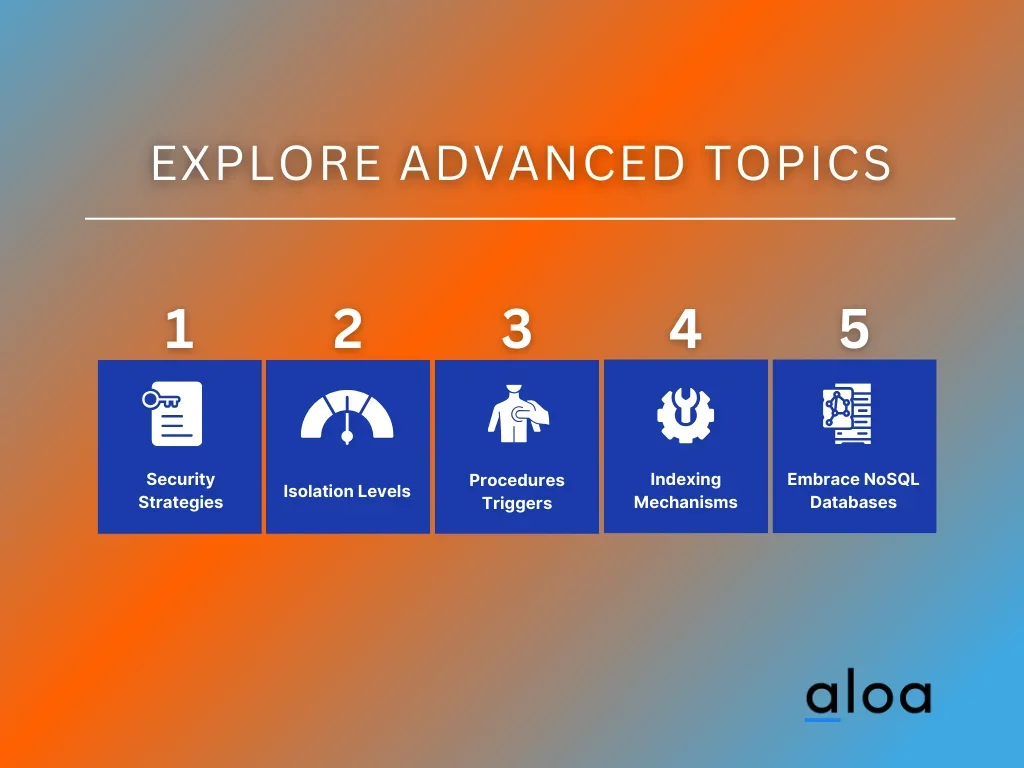 EXPLORE ADVANCED TOPICS

1

Security Strategies

2

Isolation Levels

3

Procedures Triggers

4

Indexing Mechanisms

5

Embrace NoSQL Databases

aloa